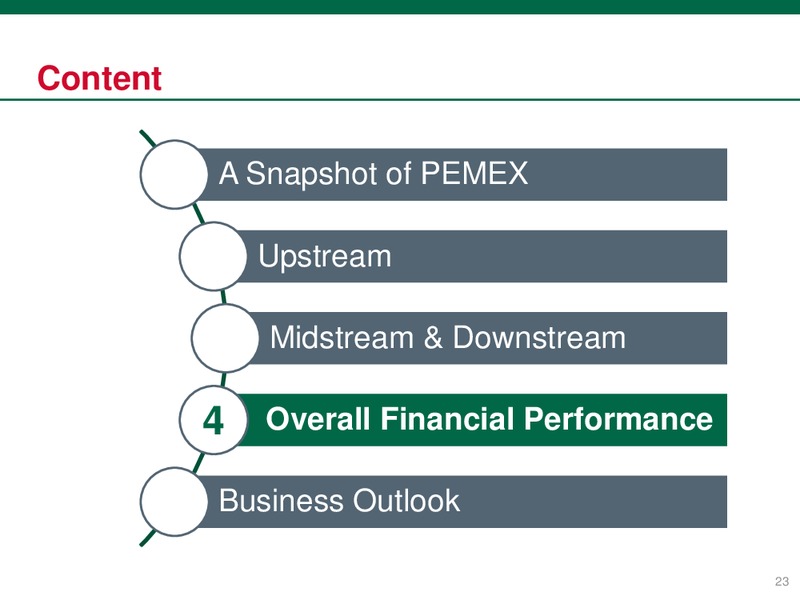 Content

A Snapshot of PEMEX

Upstream

Midstream & Downstream

4 Overall Financial Performance

Business Outlook

23